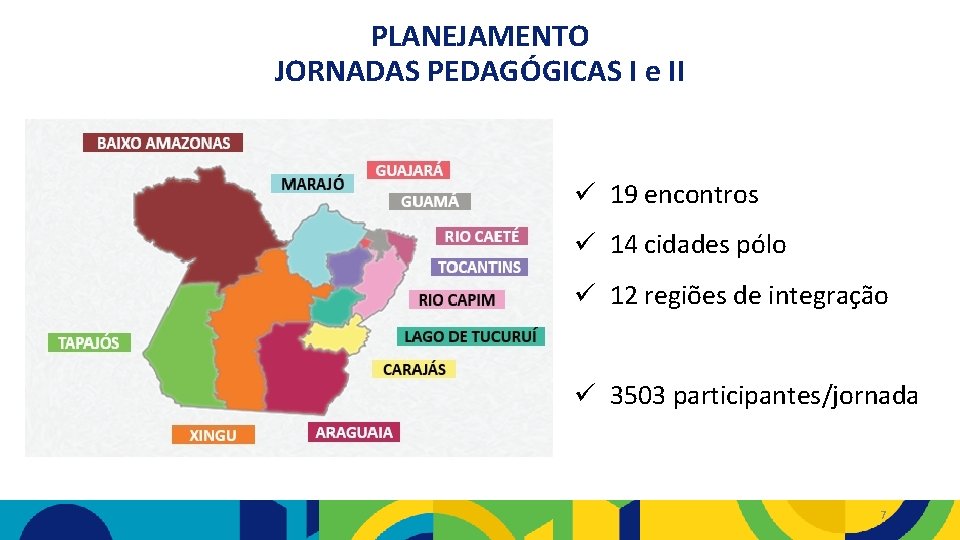 PLANEJAMENTO
JORNADAS PEDAGÓGICAS I e II

BAIXO AMAZONAS
MARAJÓ
GUAJARÁ
GUAMÁ
RIO CAETÉ
TOCANTINS
RIO CAPIM
LAGO DE TUCURUÍ
CARAJÁS
TAPAJÓS
XINGU
ARAGUAIA

✓ 19 encontros
✓ 14 cidades pólo
✓ 12 regiões de integração
✓ 3503 participantes/jornada

7